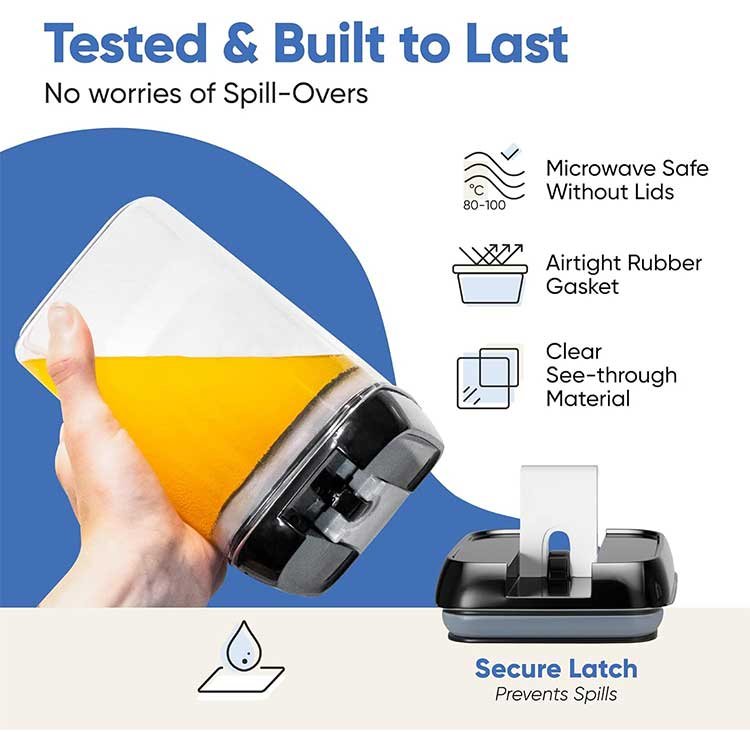 Tested & Built to Last
No worries of Spill-Overs

°C
80-100

Microwave Safe Without Lids

Airtight Rubber Gasket

Clear See-through Material

Secure Latch
Prevents Spills